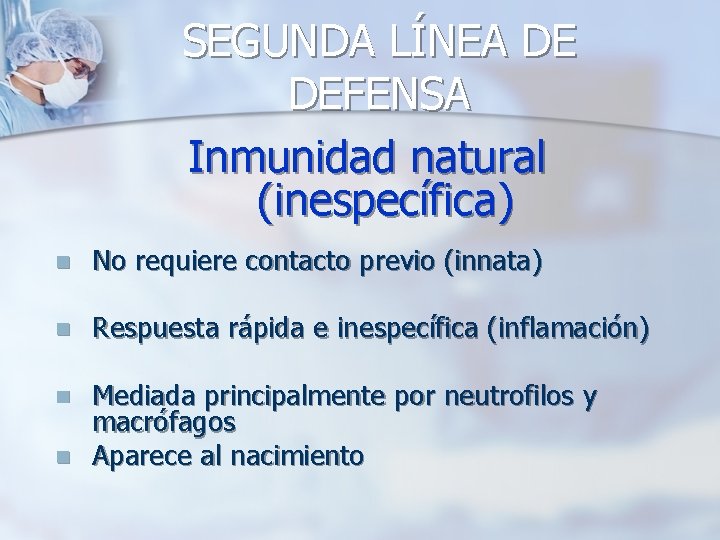 SEGUNDA LÍNEA DE DEFENSA

Inmunidad natural (inespecífica)

- No requiere contacto previo (innata)
- Respuesta rápida e inespecífica (inflamación)
- Mediada principalmente por neutrofilos y macrófagos
- Aparece al nacimiento